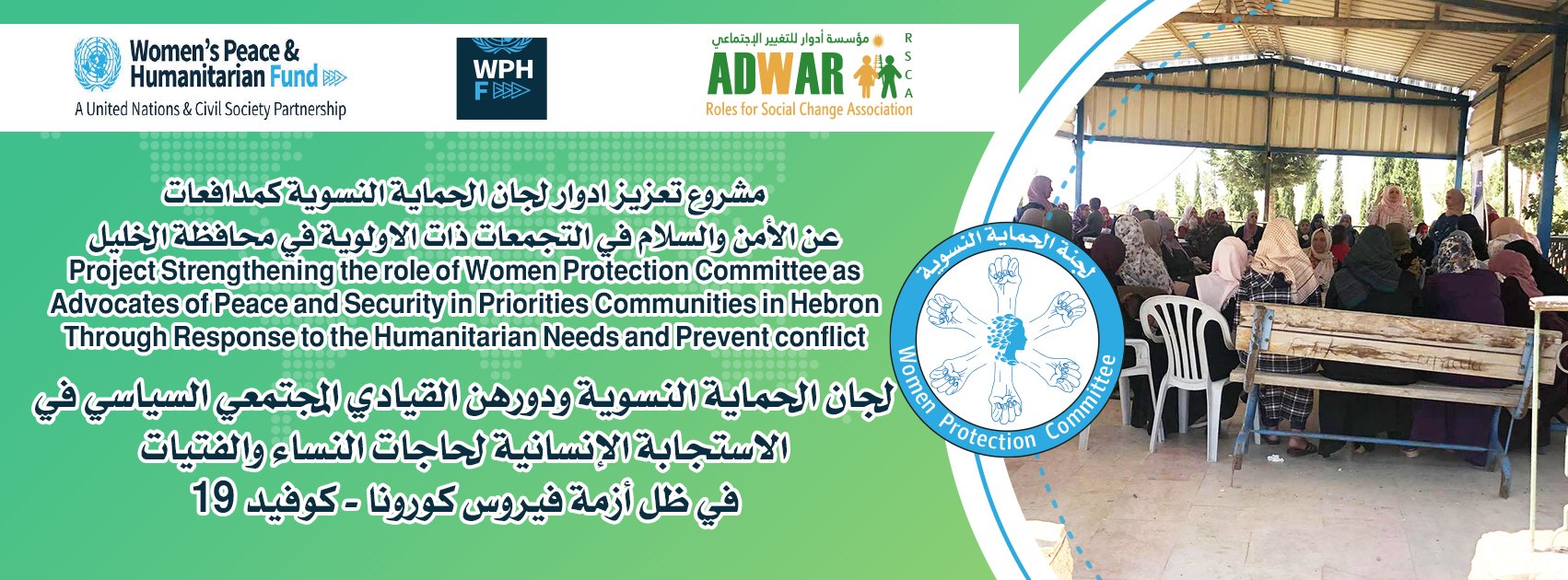 Women's Peace & Humanitarian Fund
A United Nations & Civil Society Partnership

WPH F

مؤسسة أدوار للتغيير الإجتماعي
ADWAR
R S C A
Roles for Social Change Association

مشروع تعزيز ادوار لجان الحماية النسوية كمدافعات
عن الأمن والسلام في التجمعات ذات الاولوية في محافظة الخليل
Project Strengthening the role of Women Protection Committee as Advocates of Peace and Security in Priorities Communities in Hebron Through Response to the Humanitarian Needs and Prevent conflict

لجان الحماية النسوية ودورهن القيادي المجتمعي السياسي في
الاستجابة الإنسانية لحاجات النساء والفتيات
في ظل أزمة فيروس كورونا - كوفيد 19

لجنة الحماية النسوية
Women Protection Committee